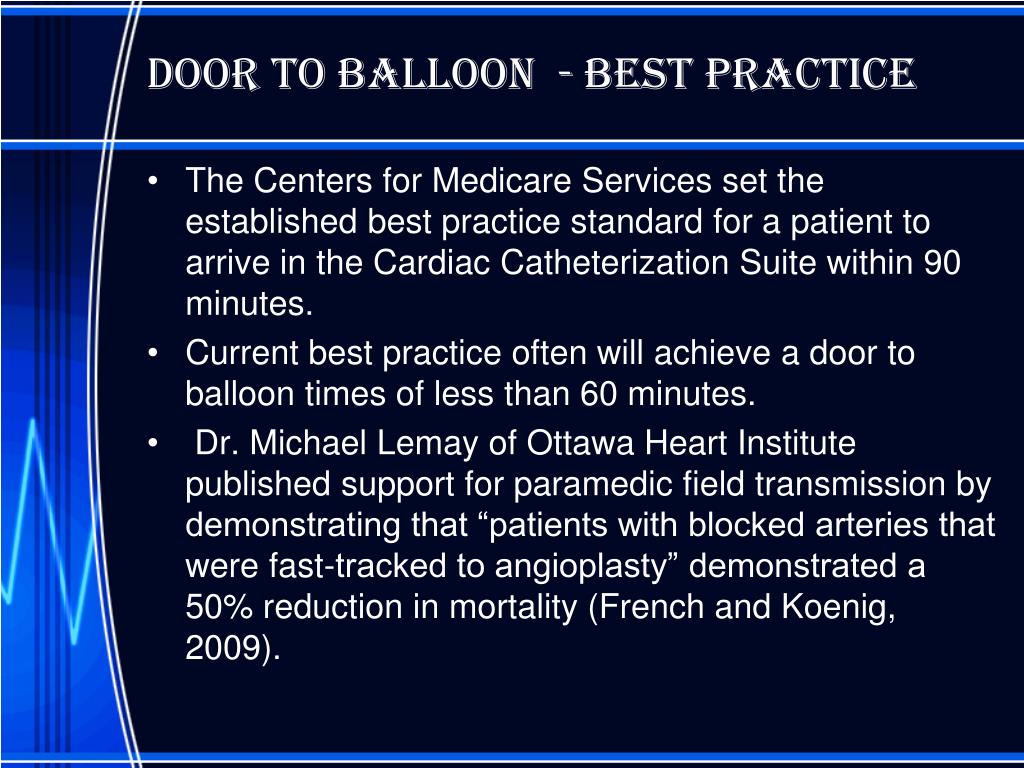 DOOR TO BALLOON - BEST PRACTICE

• The Centers for Medicare Services set the established best practice standard for a patient to arrive in the Cardiac Catheterization Suite within 90 minutes.
• Current best practice often will achieve a door to balloon times of less than 60 minutes.
• Dr. Michael Lemay of Ottawa Heart Institute published support for paramedic field transmission by demonstrating that “patients with blocked arteries that were fast-tracked to angioplasty” demonstrated a 50% reduction in mortality (French and Koenig, 2009).